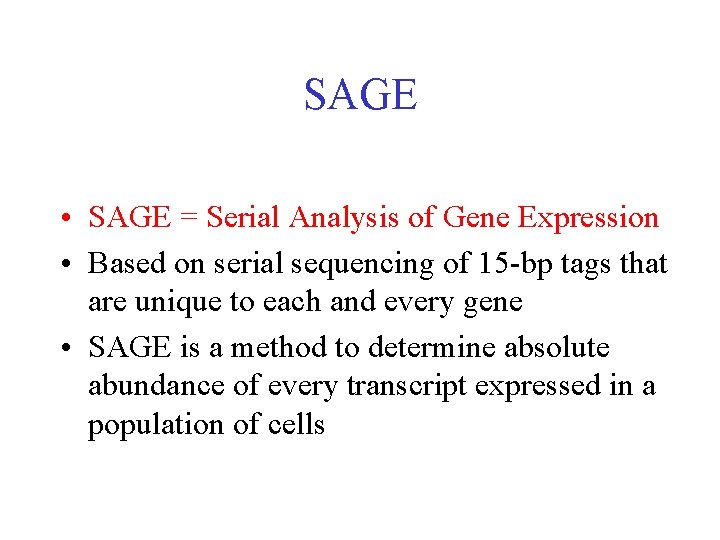 SAGE

• SAGE = Serial Analysis of Gene Expression
• Based on serial sequencing of 15-bp tags that are unique to each and every gene
• SAGE is a method to determine absolute abundance of every transcript expressed in a population of cells